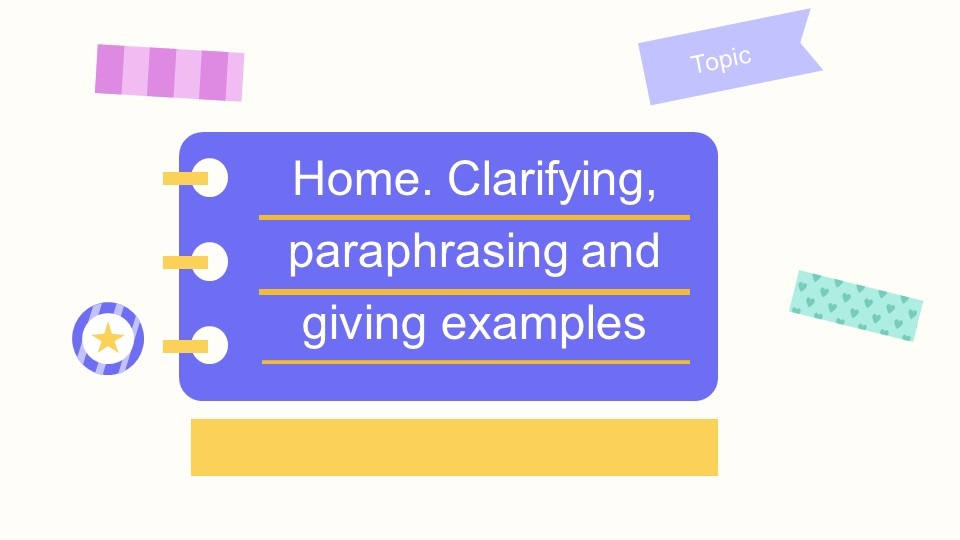 Topic

Home. Clarifying, paraphrasing and giving examples